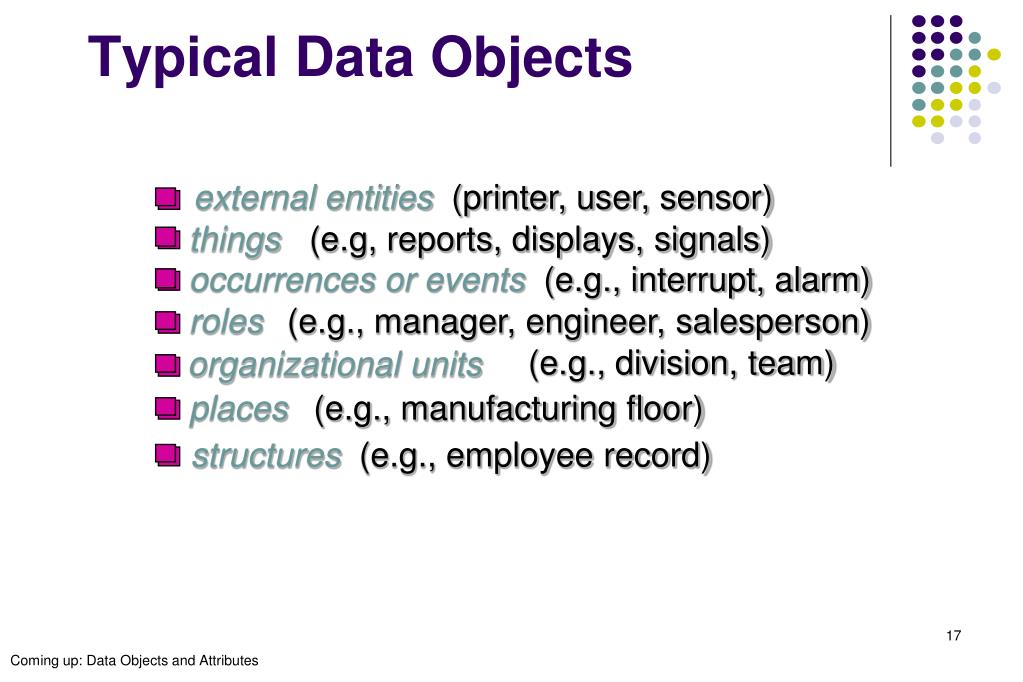 Typical Data Objects

external entities (printer, user, sensor)
things (e.g, reports, displays, signals)
occurrences or events (e.g., interrupt, alarm)
roles (e.g., manager, engineer, salesperson)
organizational units (e.g., division, team)
places (e.g., manufacturing floor)
structures (e.g., employee record)

17

Coming up: Data Objects and Attributes